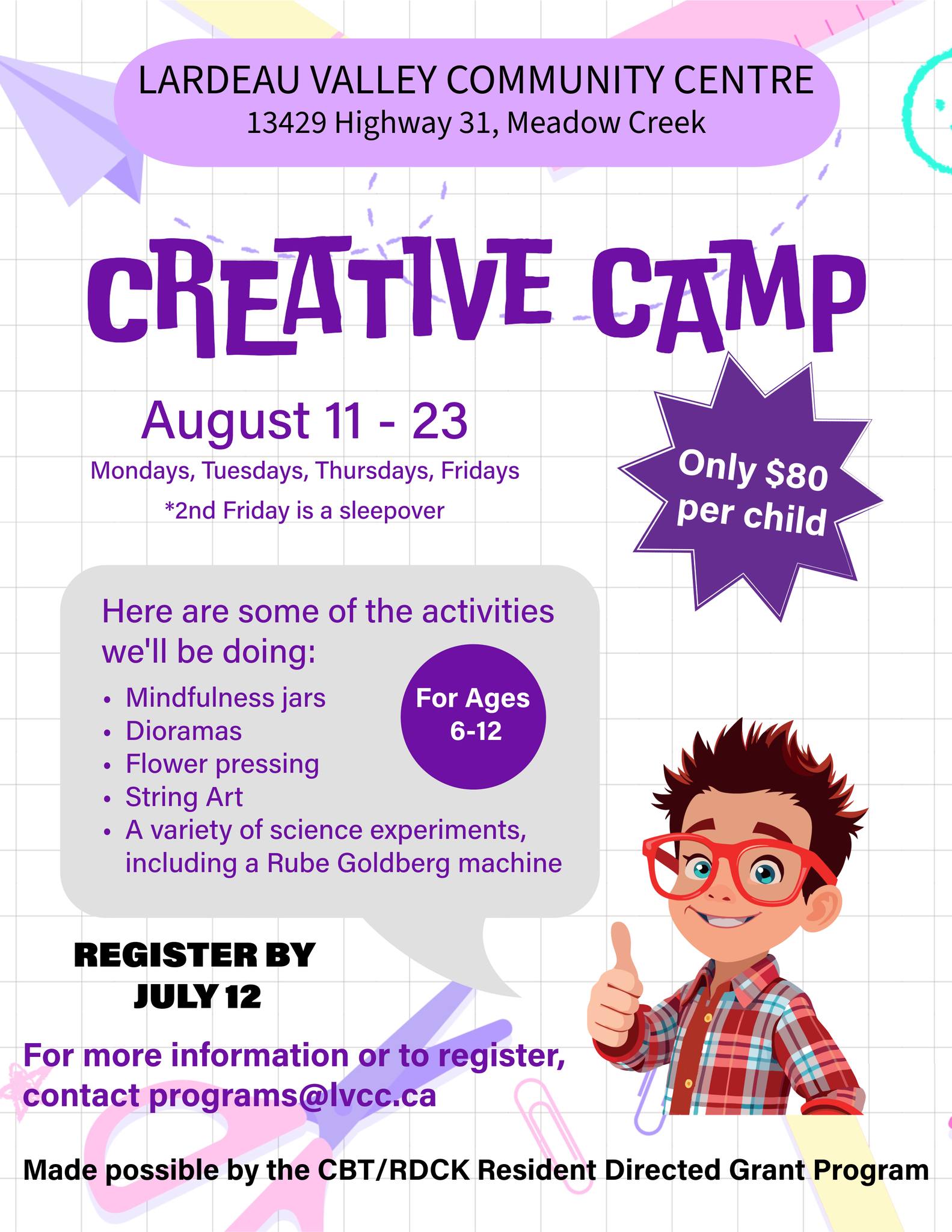 LARDEAU VALLEY COMMUNITY CENTRE
13429 Highway 31, Meadow Creek

CREATIVE CAMP

August 11 - 23
Mondays, Tuesdays, Thursdays, Fridays
*2nd Friday is a sleepover

Only $80 per child

Here are some of the activities we'll be doing:
• Mindfulness jars
• Dioramas
• Flower pressing
• String Art
• A variety of science experiments, including a Rube Goldberg machine

For Ages 6-12

REGISTER BY JULY 12

For more information or to register, contact programs@lvcc.ca

Made possible by the CBT/RDCK Resident Directed Grant Program